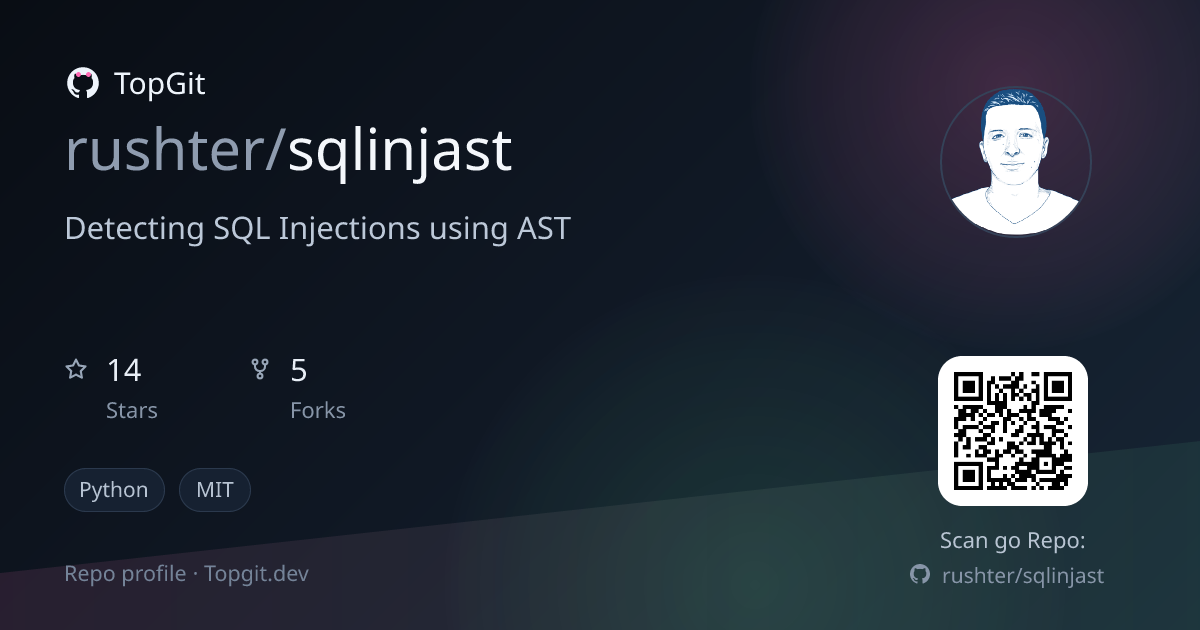 TopGit

rushter/sqlinjast

Detecting SQL Injections using AST

14
Stars

5
Forks

Python
MIT

Repo profile · Topgit.dev

Scan go Repo:
rushter/sqlinjast